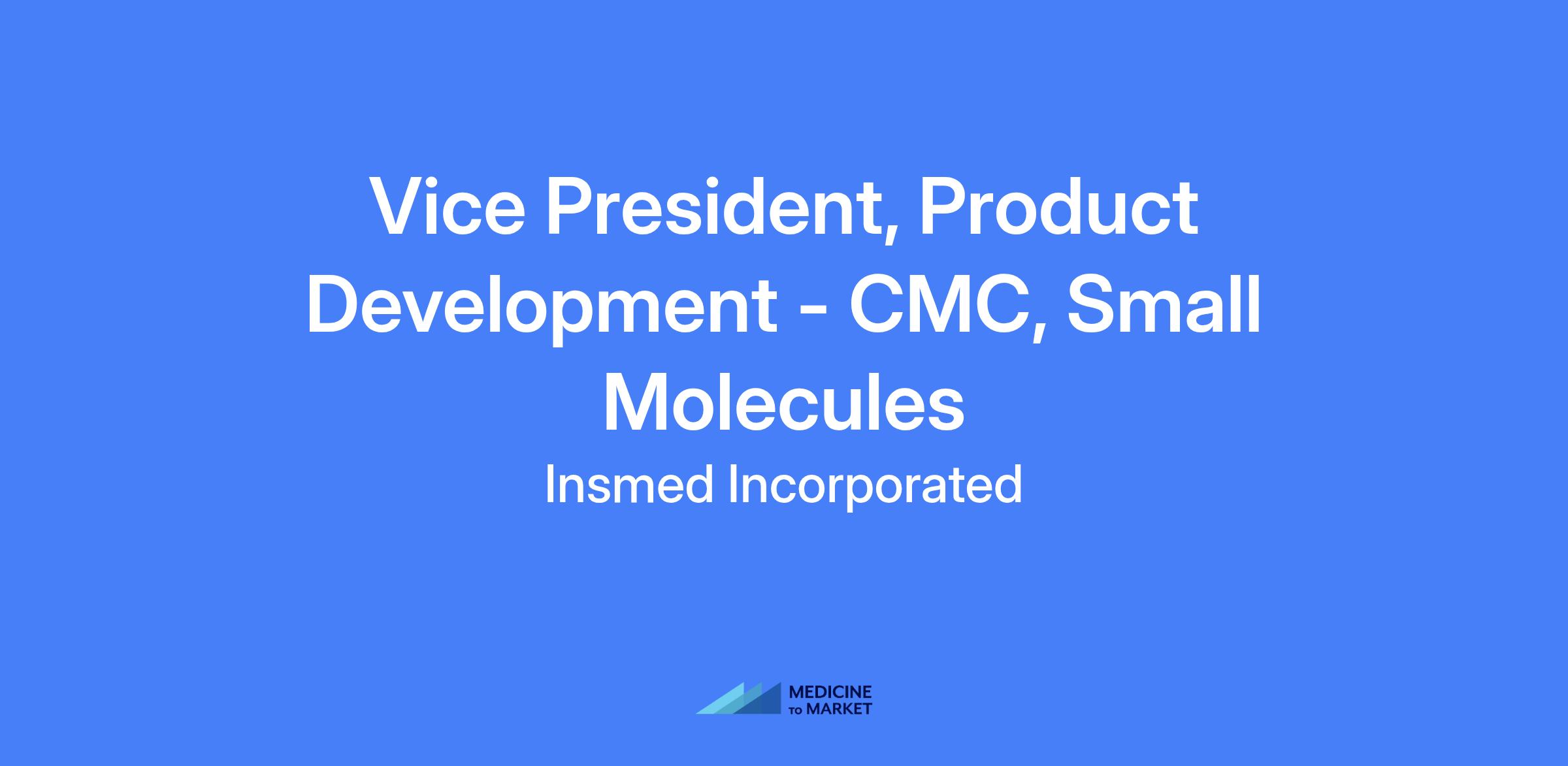 Vice President, Product Development - CMC, Small Molecules

Insmed Incorporated

MEDICINE TO MARKET